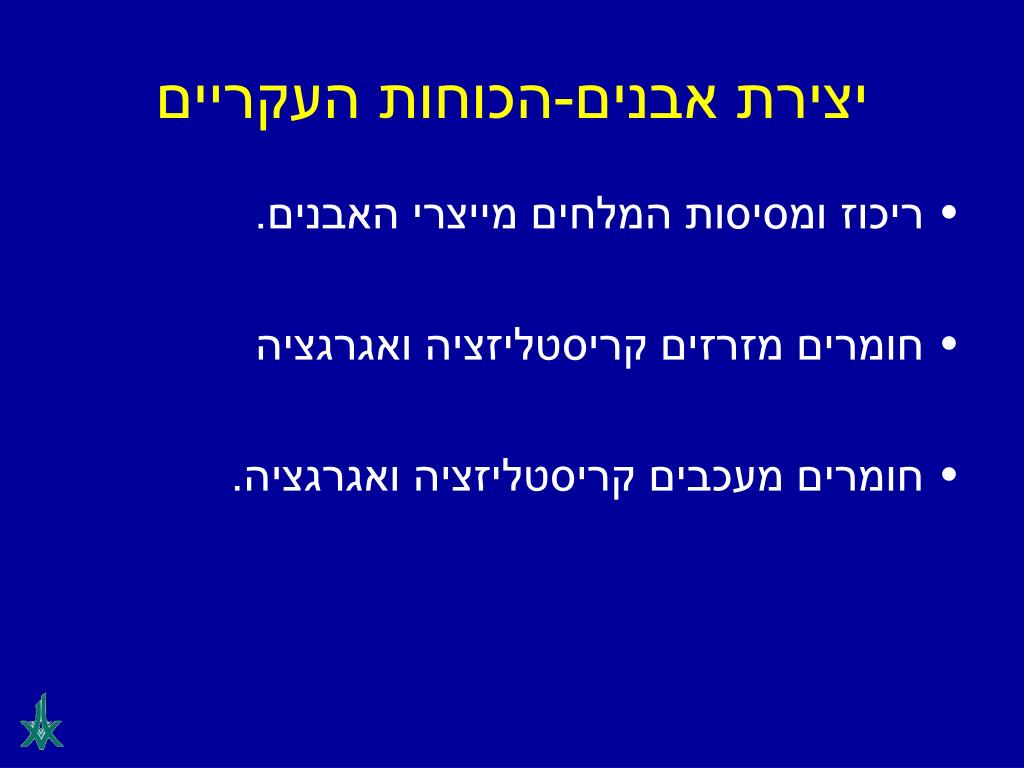 יצירת אבנים-הכוחות העקריים

• ריכוז ומסיסות המלחים מייצרי האבנים.

• חומרים מזרזים קריסטליזציה ואגרגציה

• חומרים מעכבים קריסטליזציה ואגרגציה.